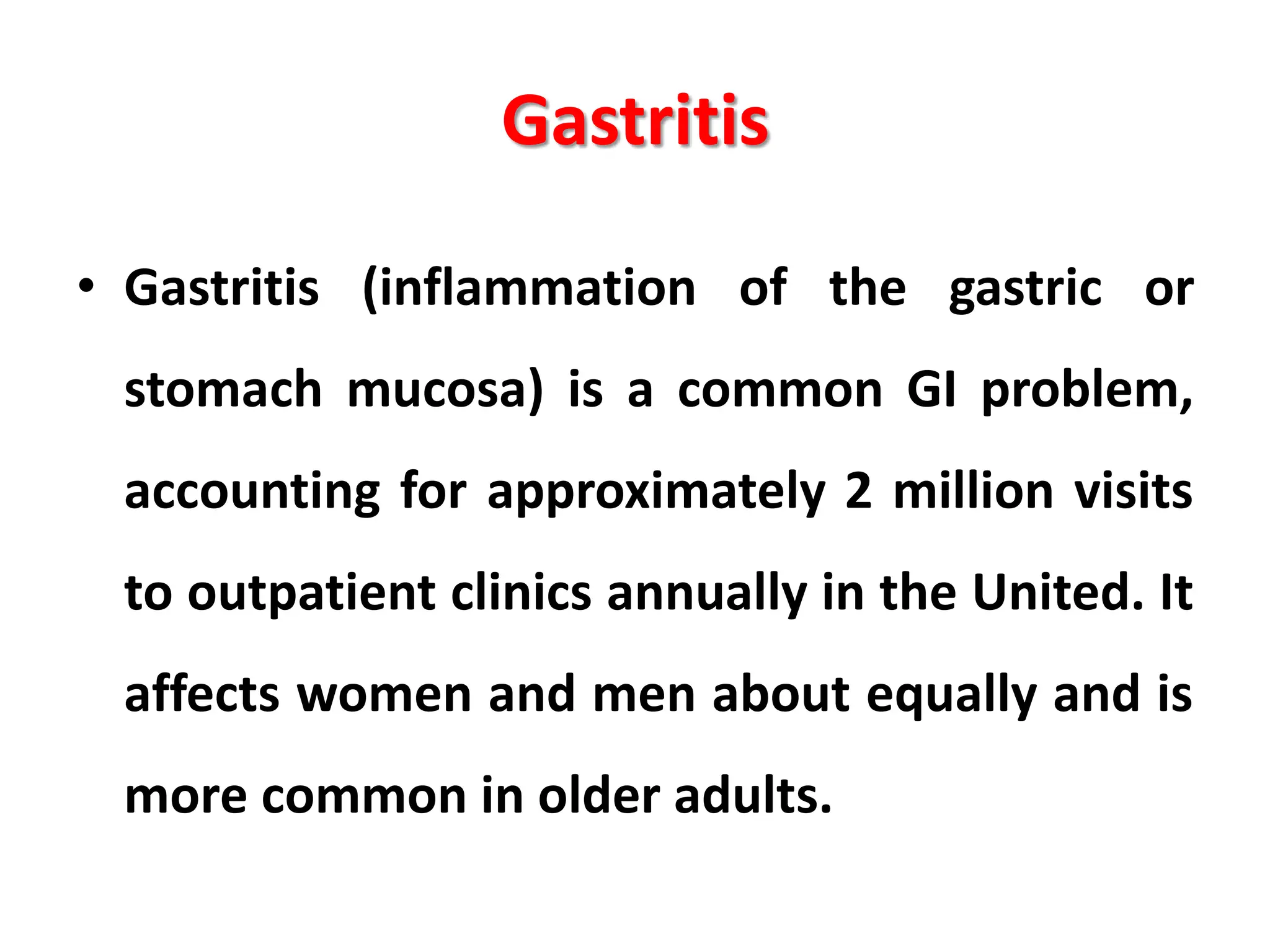 Gastritis

• Gastritis (inflammation of the gastric or stomach mucosa) is a common GI problem, accounting for approximately 2 million visits to outpatient clinics annually in the United. It affects women and men about equally and is more common in older adults.